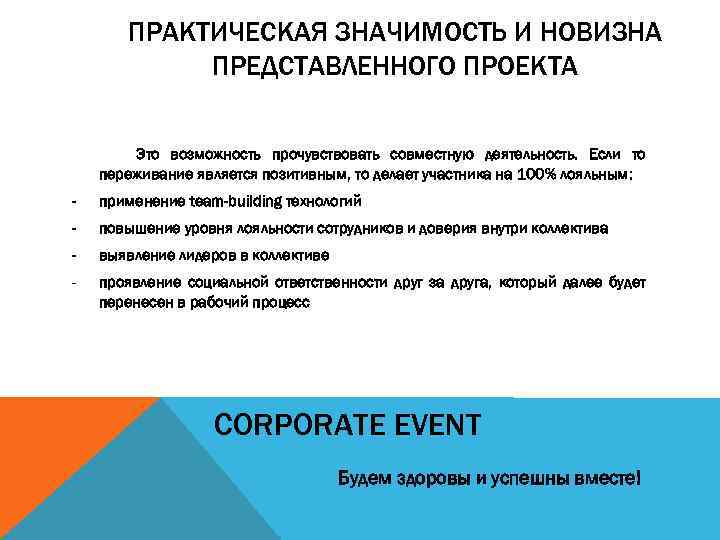 ПРАКТИЧЕСКАЯ ЗНАЧИМОСТЬ И НОВИЗНА ПРЕДСТАВЛЕННОГО ПРОЕКТА

Это возможность прочувствовать совместную деятельность. Если то переживание является позитивным, то делает участника на 100% лояльным:

- применение team-building технологий
- повышение уровня лояльности сотрудников и доверия внутри коллектива
- выявление лидеров в коллективе
- проявление социальной ответственности друг за друга, который далее будет перенесен в рабочий процесс

CORPORATE EVENT

Будем здоровы и успешны вместе!